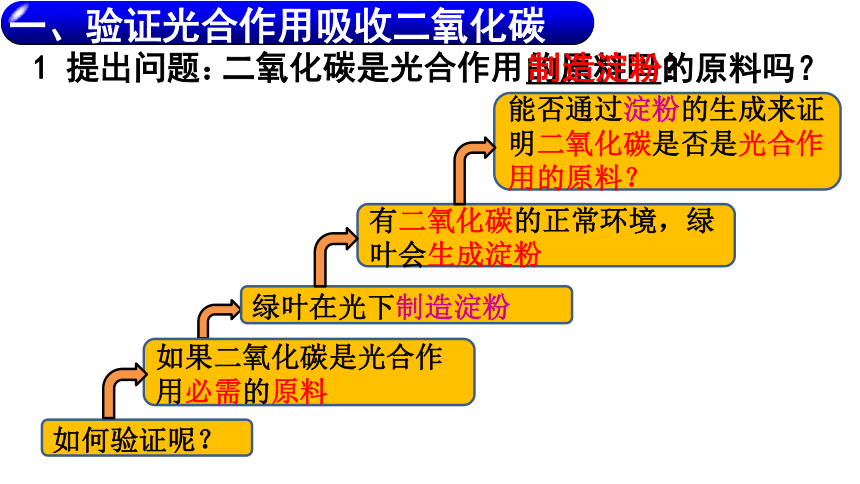 一、验证光合作用吸收二氧化碳

1 提出问题：二氧化碳是光合作用制造淀粉的原料吗？

能否通过淀粉的生成来证明二氧化碳是否是光合作用的原料？

有二氧化碳的正常环境，绿叶会生成淀粉

绿叶在光下制造淀粉

如果二氧化碳是光合作用必需的原料

如何验证呢？